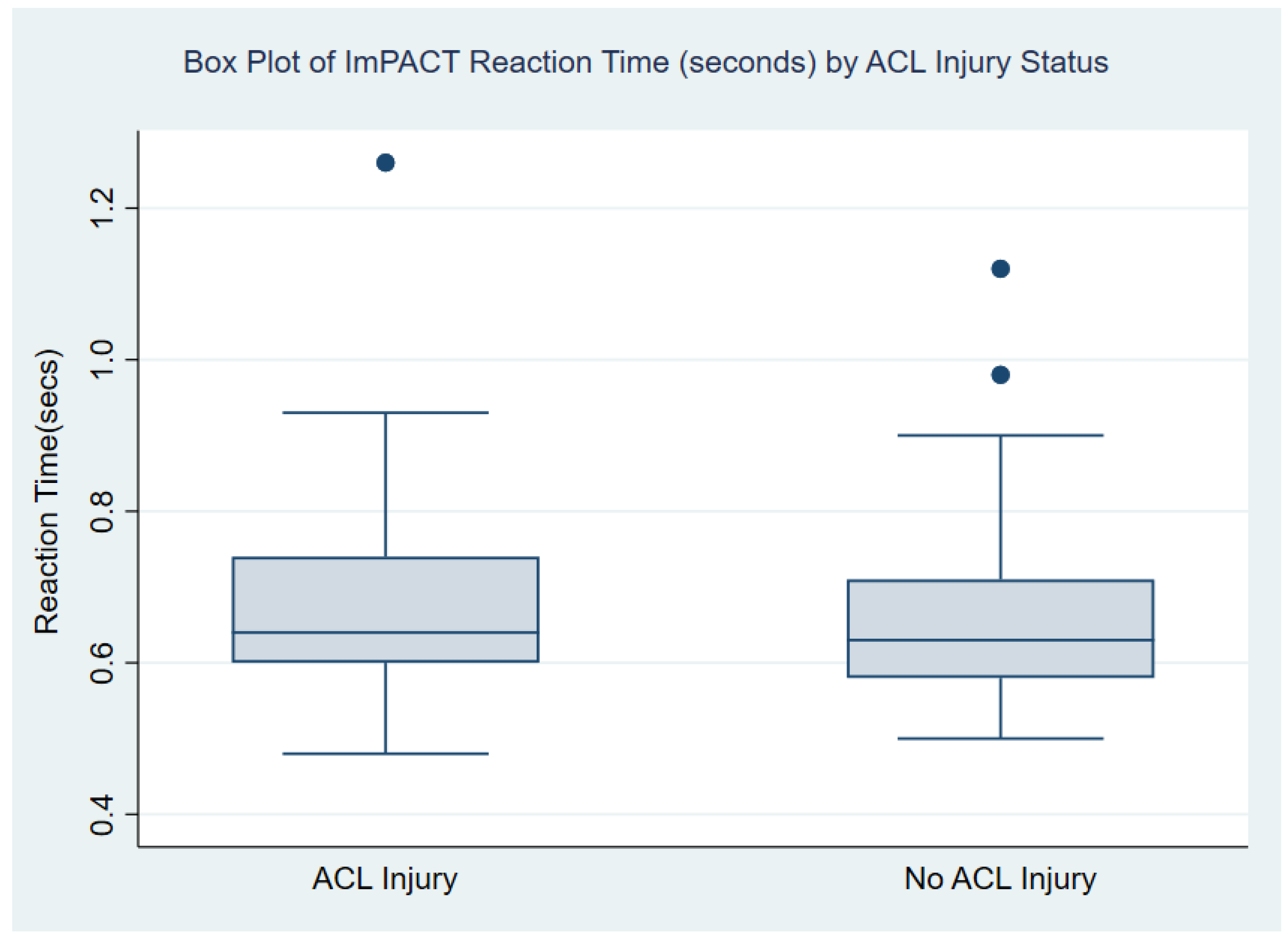 Box Plot of ImPACT Reaction Time (seconds) by ACL Injury Status

Reaction Time(secs)

1.2
1.0
0.8
0.6
0.4

ACL Injury
No ACL Injury